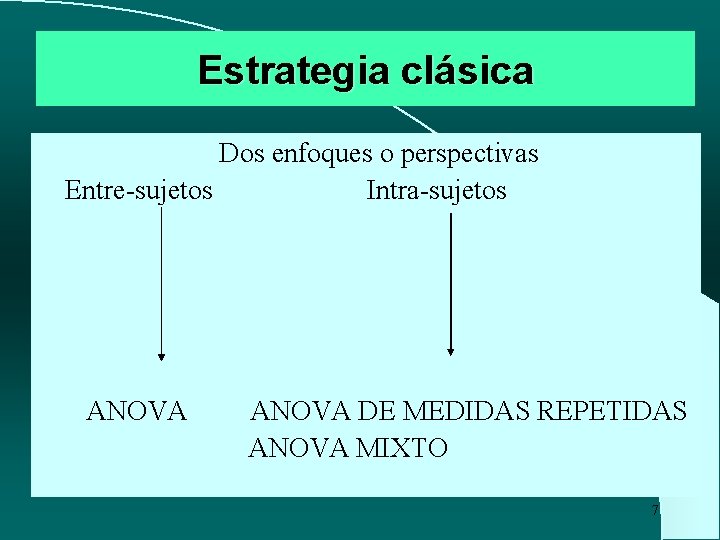 Estrategia clásica

Dos enfoques o perspectivas

Entre-sujetos

Intra-sujetos

ANOVA

ANOVA DE MEDIDAS REPETIDAS

ANOVA MIXTO

7